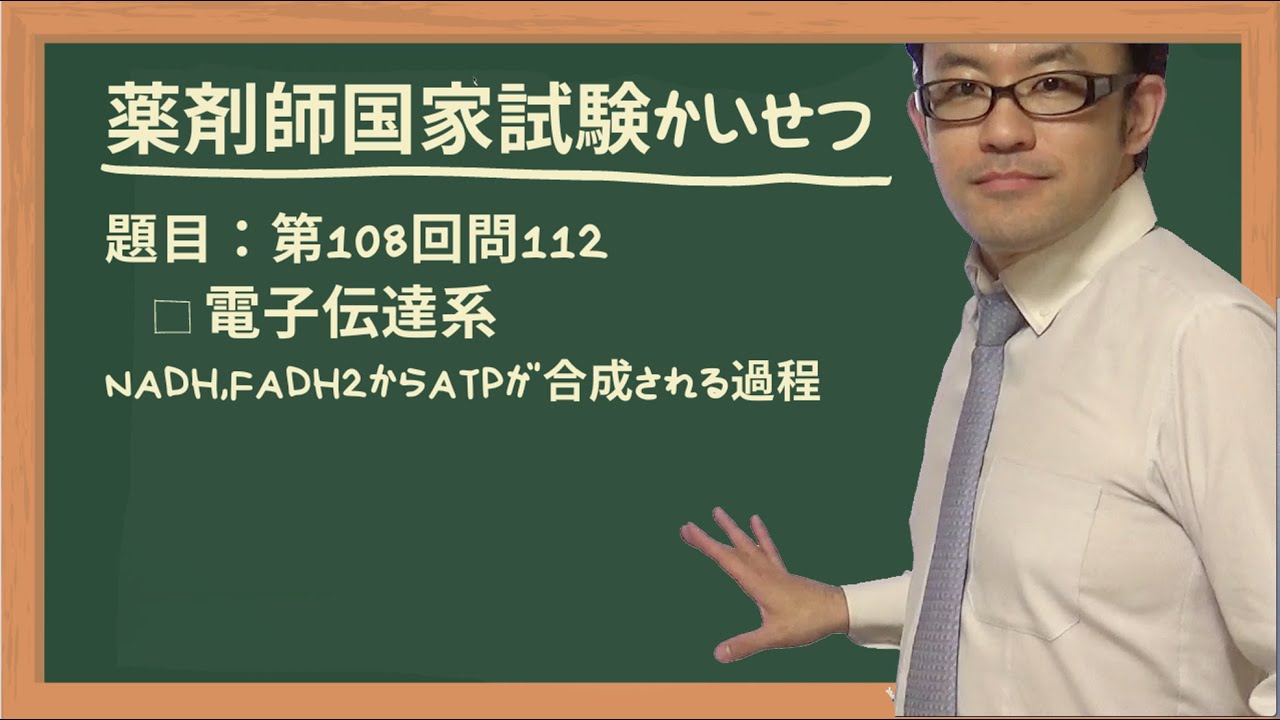 薬剤師国家試験かいせつ

題目：第108回問112

□ 電子伝達系

NADH,FADH2からATPが合成される過程